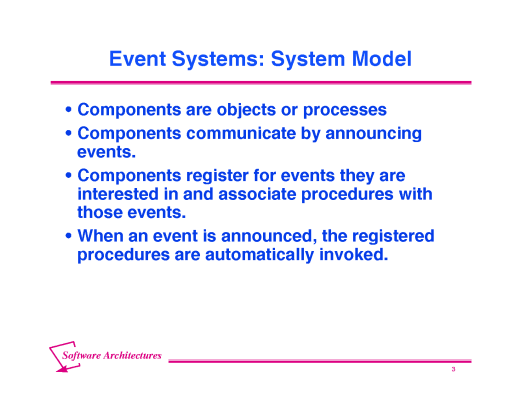 Event Systems: System Model

• Components are objects or processes
• Components communicate by announcing events.
• Components register for events they are interested in and associate procedures with those events.
• When an event is announced, the registered procedures are automatically invoked.

Software Architectures

3